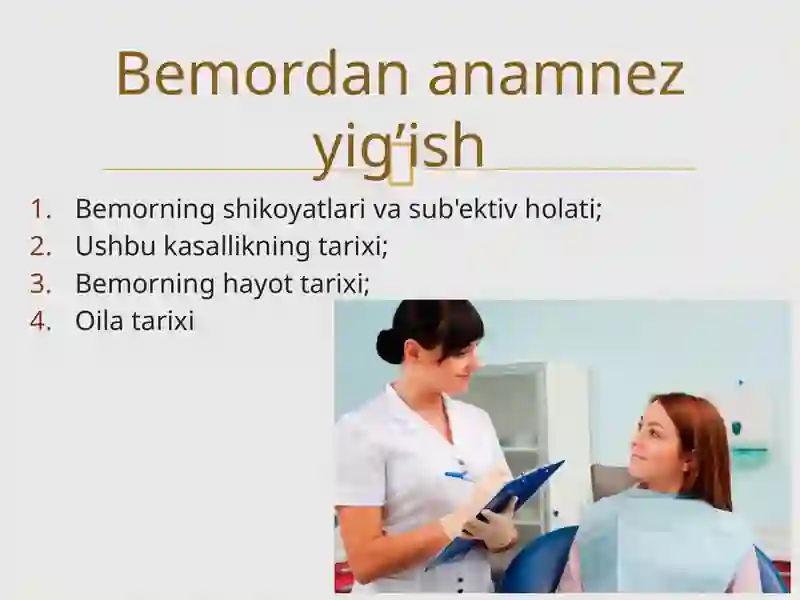 Bemordan anamnez yig’ish

1. Bemorning shikoyatlari va sub'ektiv holati;
2. Ushbu kasallikning tarixi;
3. Bemorning hayot tarixi;
4. Oila tarixi